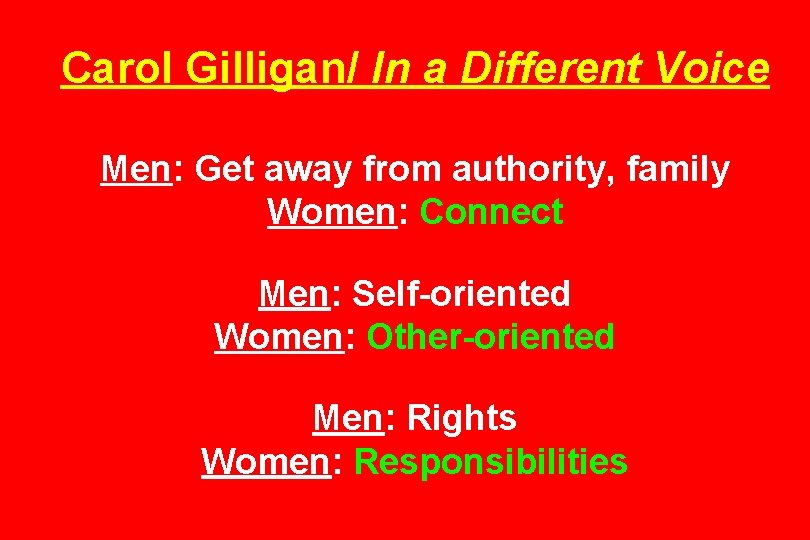 Carol Gilligan/ In a Different Voice

Men: Get away from authority, family
Women: Connect

Men: Self-oriented
Women: Other-oriented

Men: Rights
Women: Responsibilities